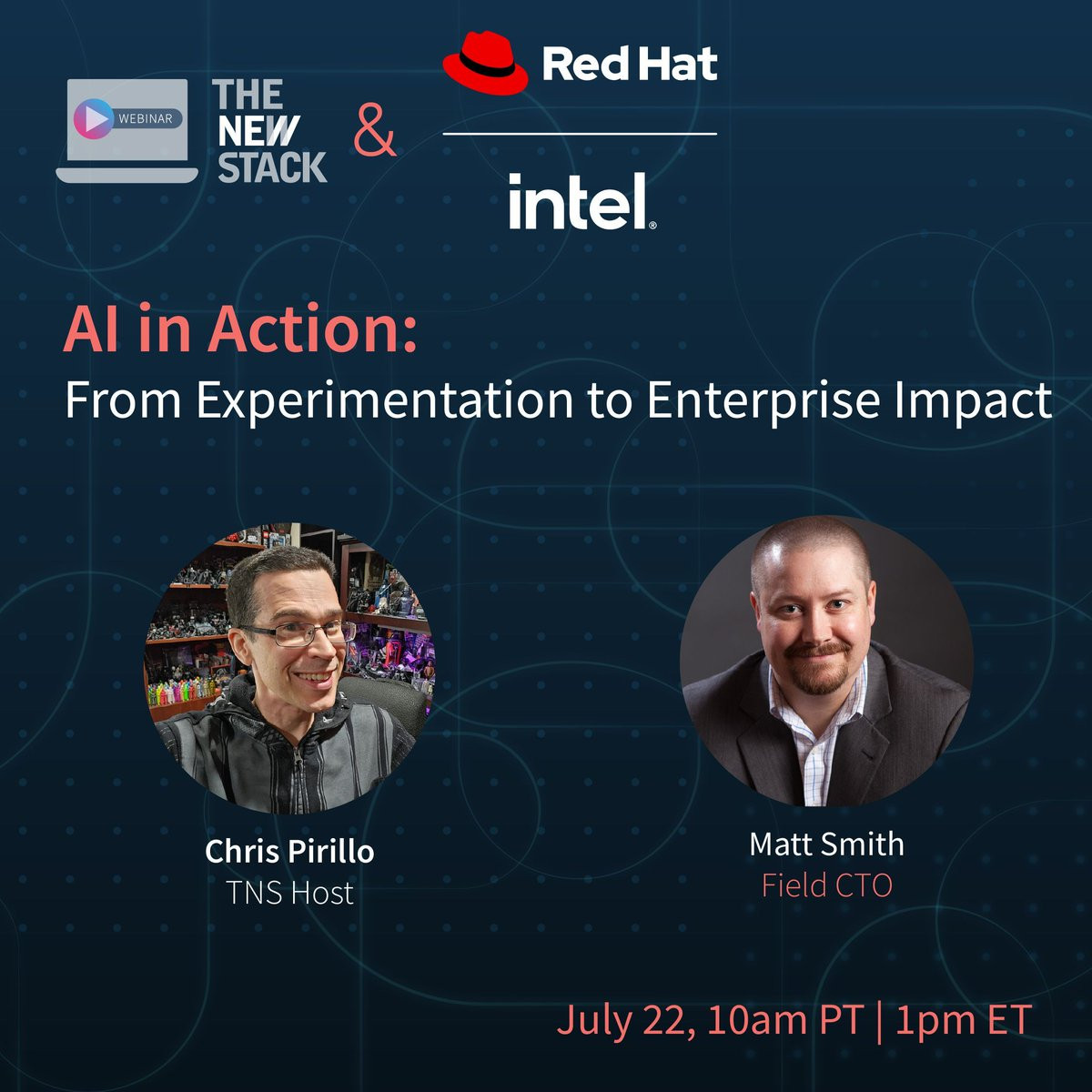 WEBINAR

THE NEW STACK

&

Red Hat

intel.

AI in Action:
From Experimentation to Enterprise Impact

Chris Pirillo
TNS Host

Matt Smith
Field CTO

July 22, 10am PT | 1pm ET